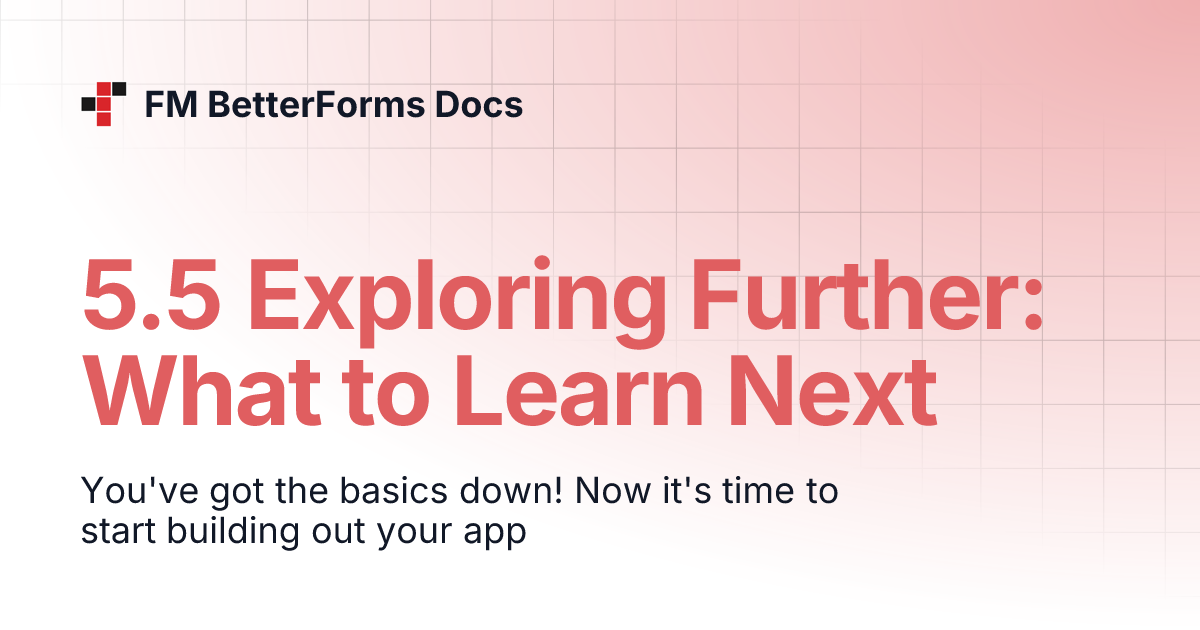 FM BetterForms Docs

5.5 Exploring Further: What to Learn Next

You've got the basics down! Now it's time to start building out your app